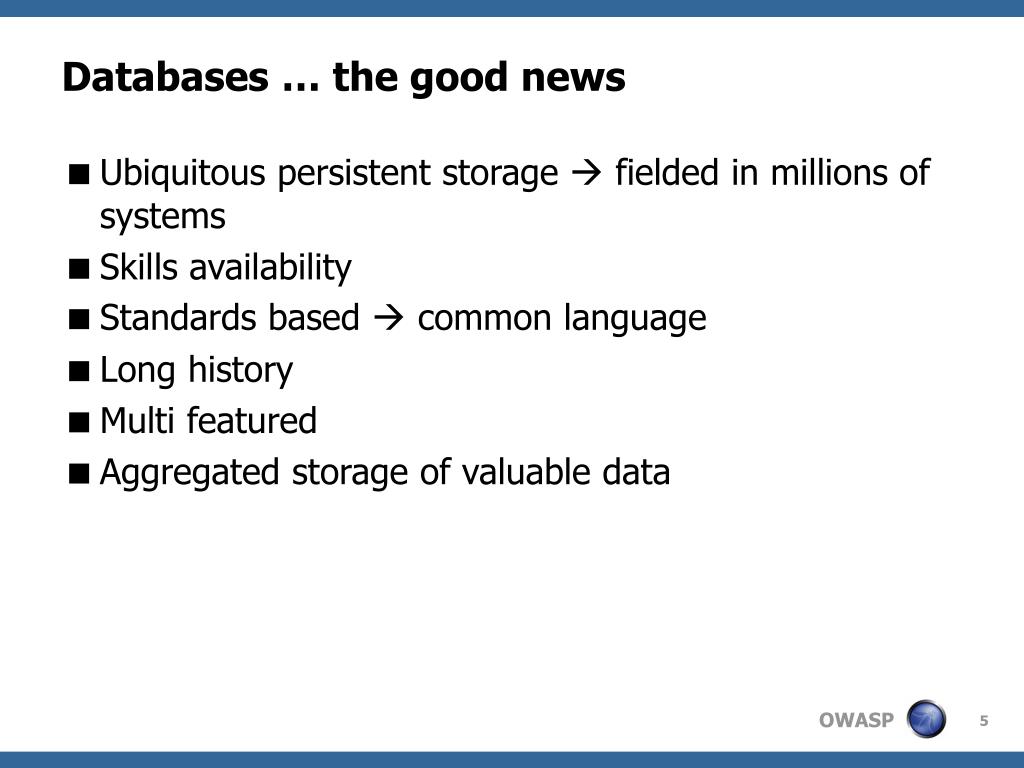 Databases … the good news

■ Ubiquitous persistent storage → fielded in millions of systems
■ Skills availability
■ Standards based → common language
■ Long history
■ Multi featured
■ Aggregated storage of valuable data

OWASP

5